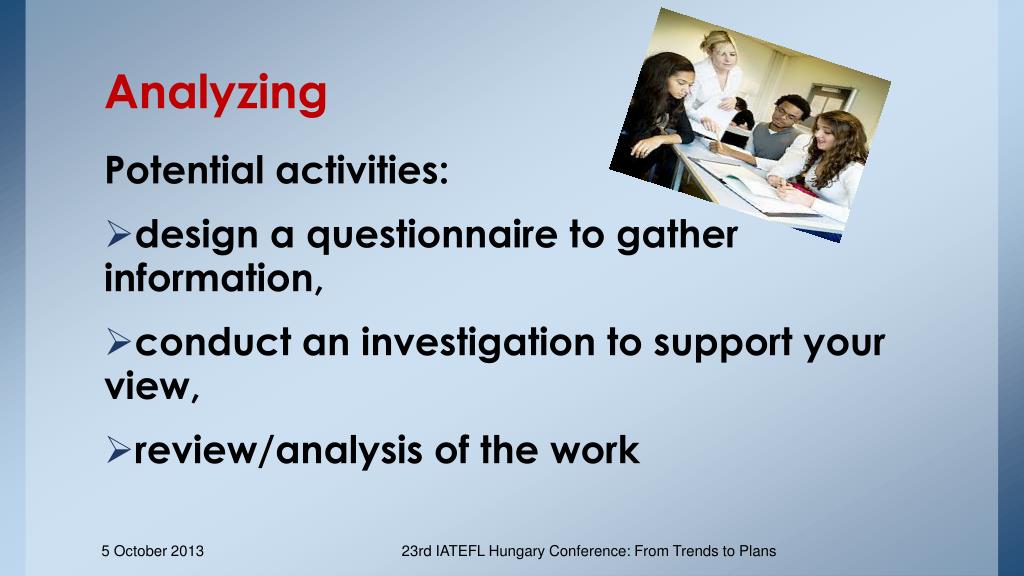 Analyzing

Potential activities:

➢design a questionnaire to gather information,

➢conduct an investigation to support your view,

➢review/analysis of the work

5 October 2013

23rd IATEFL Hungary Conference: From Trends to Plans